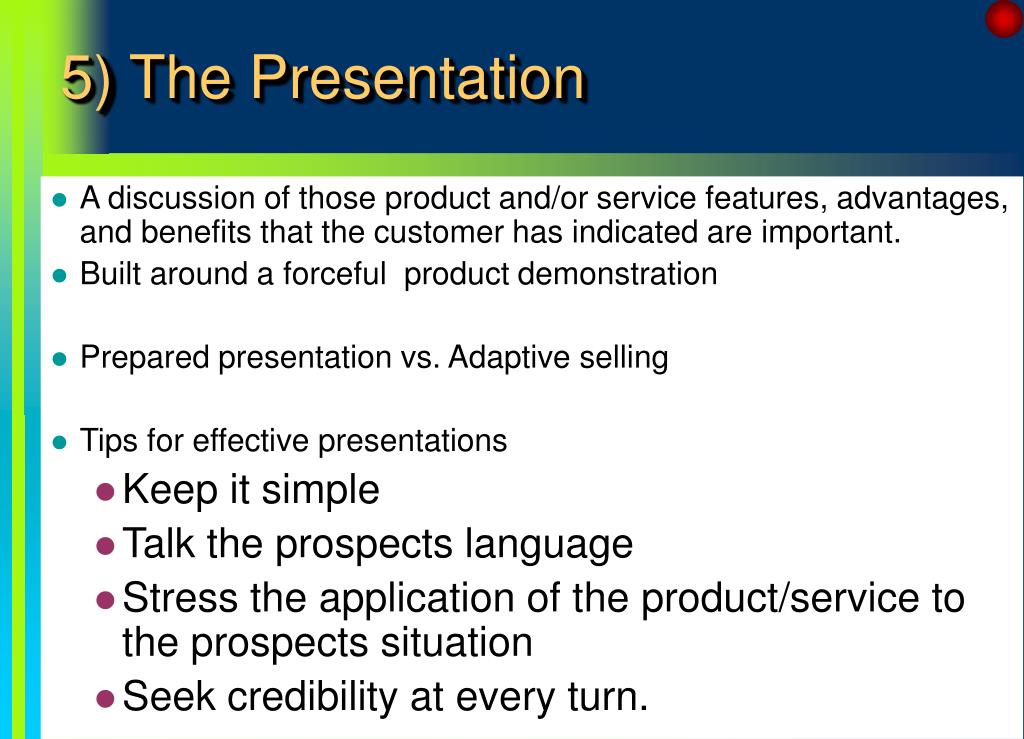 5) The Presentation

- A discussion of those product and/or service features, advantages, and benefits that the customer has indicated are important.
- Built around a forceful product demonstration

- Prepared presentation vs. Adaptive selling

- Tips for effective presentations
  - Keep it simple
  - Talk the prospects language
  - Stress the application of the product/service to the prospects situation
  - Seek credibility at every turn.